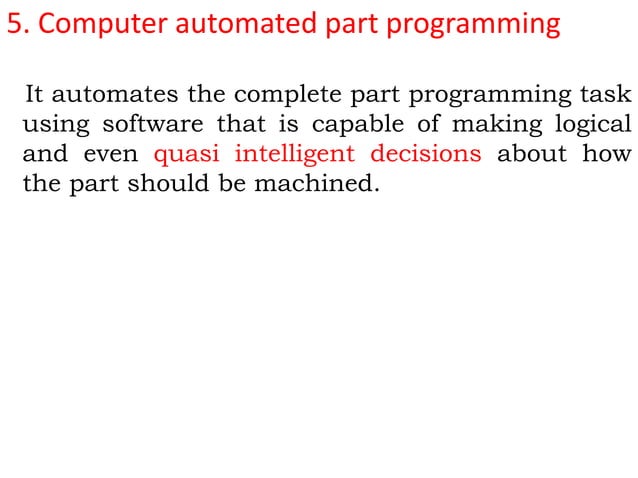 5. Computer automated part programming

It automates the complete part programming task using software that is capable of making logical and even quasi intelligent decisions about how the part should be machined.